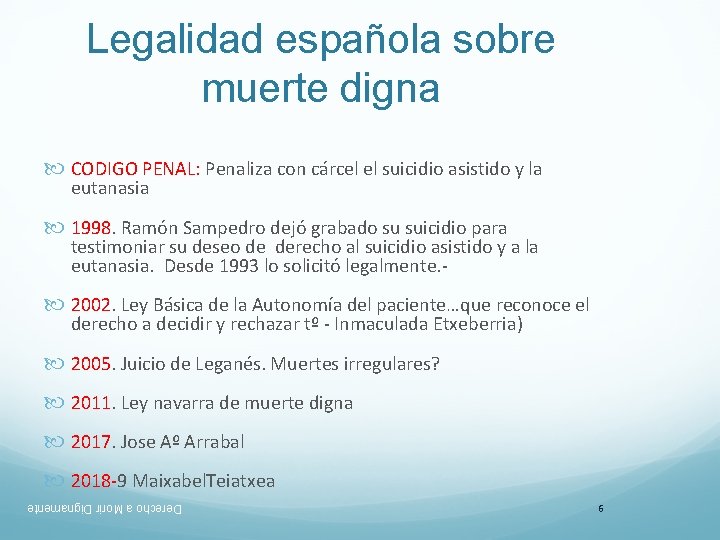 Legalidad española sobre muerte digna

CODIGO PENAL: Penaliza con cárcel el suicidio asistido y la eutanasia

1998. Ramón Sampedro dejó grabado su suicidio para testimoniar su deseo de derecho al suicidio asistido y a la eutanasia. Desde 1993 lo solicitó legalmente.-

2002. Ley Básica de la Autonomía del paciente…que reconoce el derecho a decidir y rechazar tº - Inmaculada Etxeberria)

2005. Juicio de Leganés. Muertes irregulares?

2011. Ley navarra de muerte digna

2017. Jose Aº Arrabal

2018-9 MaixabelTeiatxea

Derecho a Morir Dignamente

6